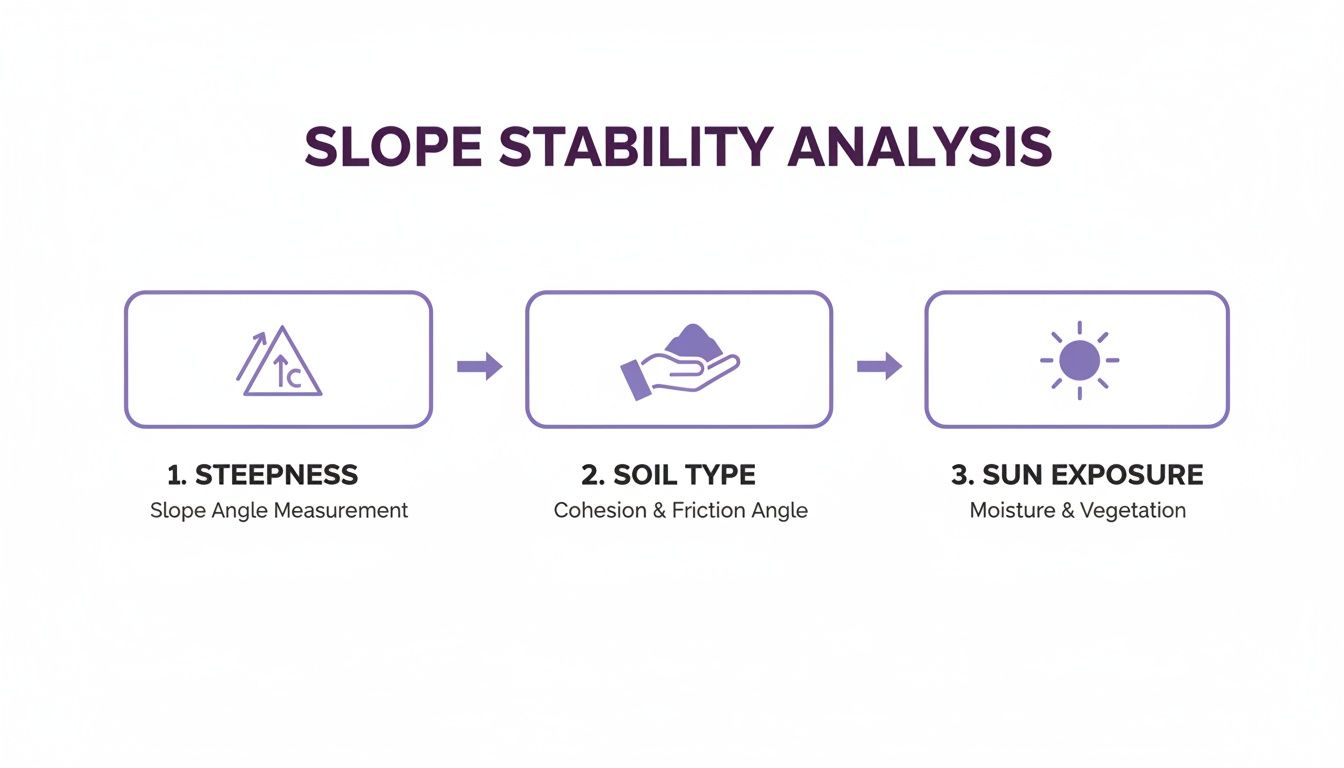 SLOPE STABILITY ANALYSIS

C

1. STEEPNESS
Slope Angle Measurement

2. SOIL TYPE
Cohesion & Friction Angle

3. SUN EXPOSURE
Moisture & Vegetation